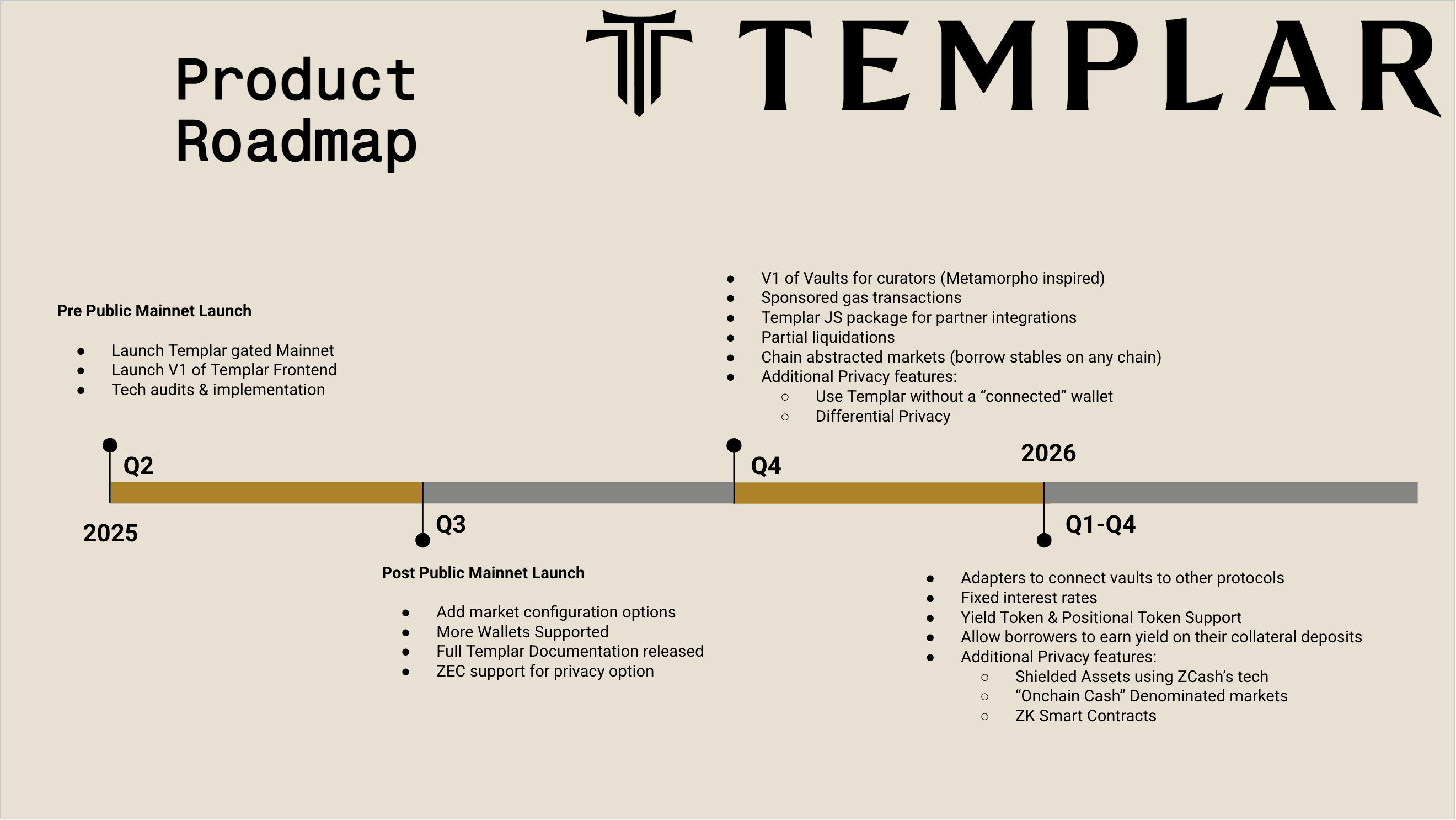 Product Roadmap

TEMPLAR

Pre Public Mainnet Launch

- Launch Templar gated Mainnet
- Launch V1 of Templar Frontend
- Tech audits & implementation

Q2

2025

Q3

Post Public Mainnet Launch

- Add market configuration options
- More Wallets Supported
- Full Templar Documentation released
- ZEC support for privacy option

- V1 of Vaults for curators (Metamorpho inspired)
- Sponsored gas transactions
- Templar JS package for partner integrations
- Partial liquidations
- Chain abstracted markets (borrow stables on any chain)
- Additional Privacy features:
  - Use Templar without a “connected” wallet
  - Differential Privacy

Q4

2026

Q1-Q4

- Adapters to connect vaults to other protocols
- Fixed interest rates
- Yield Token & Positional Token Support
- Allow borrowers to earn yield on their collateral deposits
- Additional Privacy features:
  - Shielded Assets using ZCash’s tech
  - “Onchain Cash” Denominated markets
  - ZK Smart Contracts